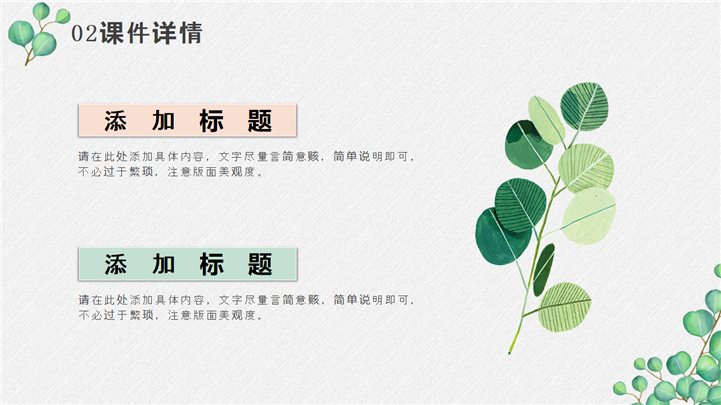 02课件详情

添 加 标 题

请在此处添加具体内容，文字尽量言简意赅，简单说明即可，不必过于繁琐，注意版面美观度。

添 加 标 题

请在此处添加具体内容，文字尽量言简意赅，简单说明即可，不必过于繁琐，注意版面美观度。